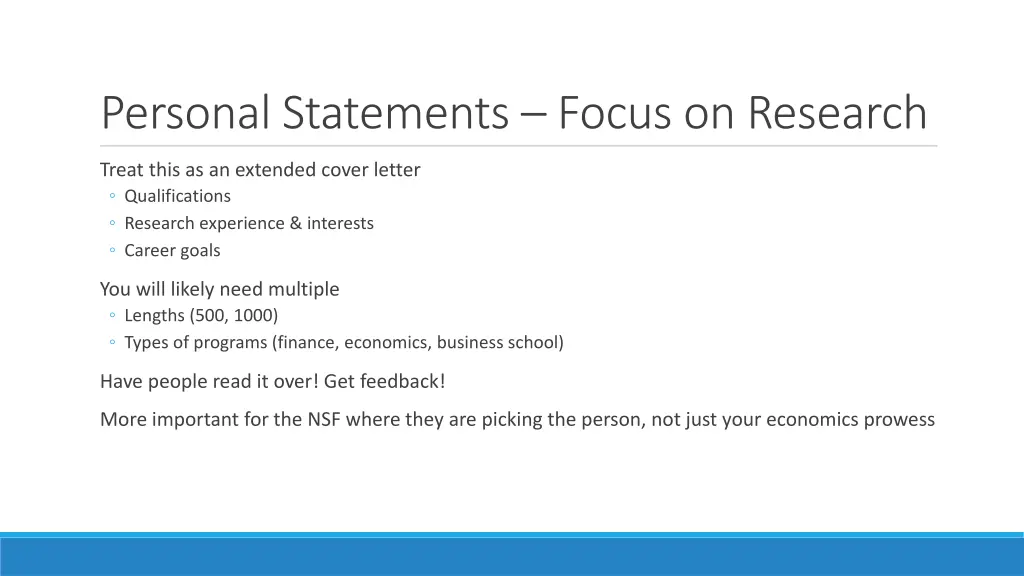 Personal Statements – Focus on Research

Treat this as an extended cover letter
◦ Qualifications
◦ Research experience & interests
◦ Career goals

You will likely need multiple
◦ Lengths (500, 1000)
◦ Types of programs (finance, economics, business school)

Have people read it over! Get feedback!

More important for the NSF where they are picking the person, not just your economics prowess